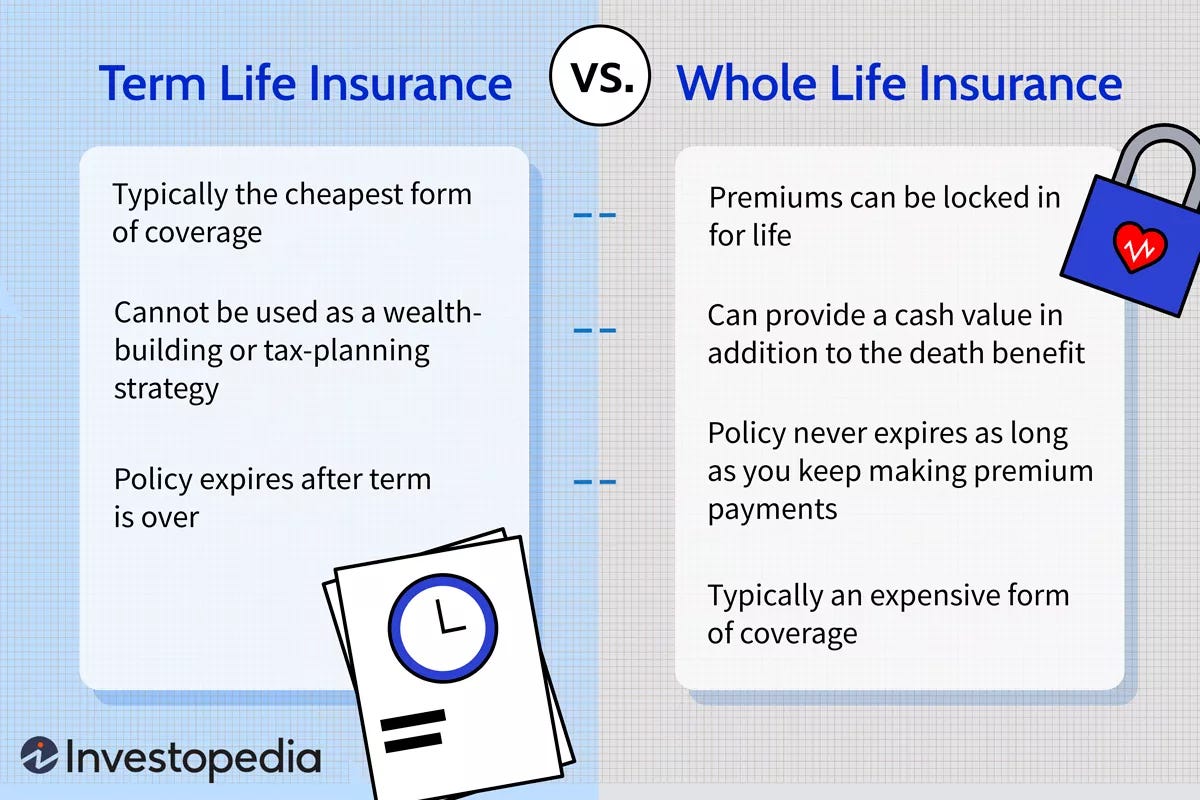 Term Life Insurance

VS.

Whole Life Insurance

Typically the cheapest form of coverage

Cannot be used as a wealth-building or tax-planning strategy

Policy expires after term is over

Premiums can be locked in for life

Can provide a cash value in addition to the death benefit

Policy never expires as long as you keep making premium payments

Typically an expensive form of coverage

Investopedia